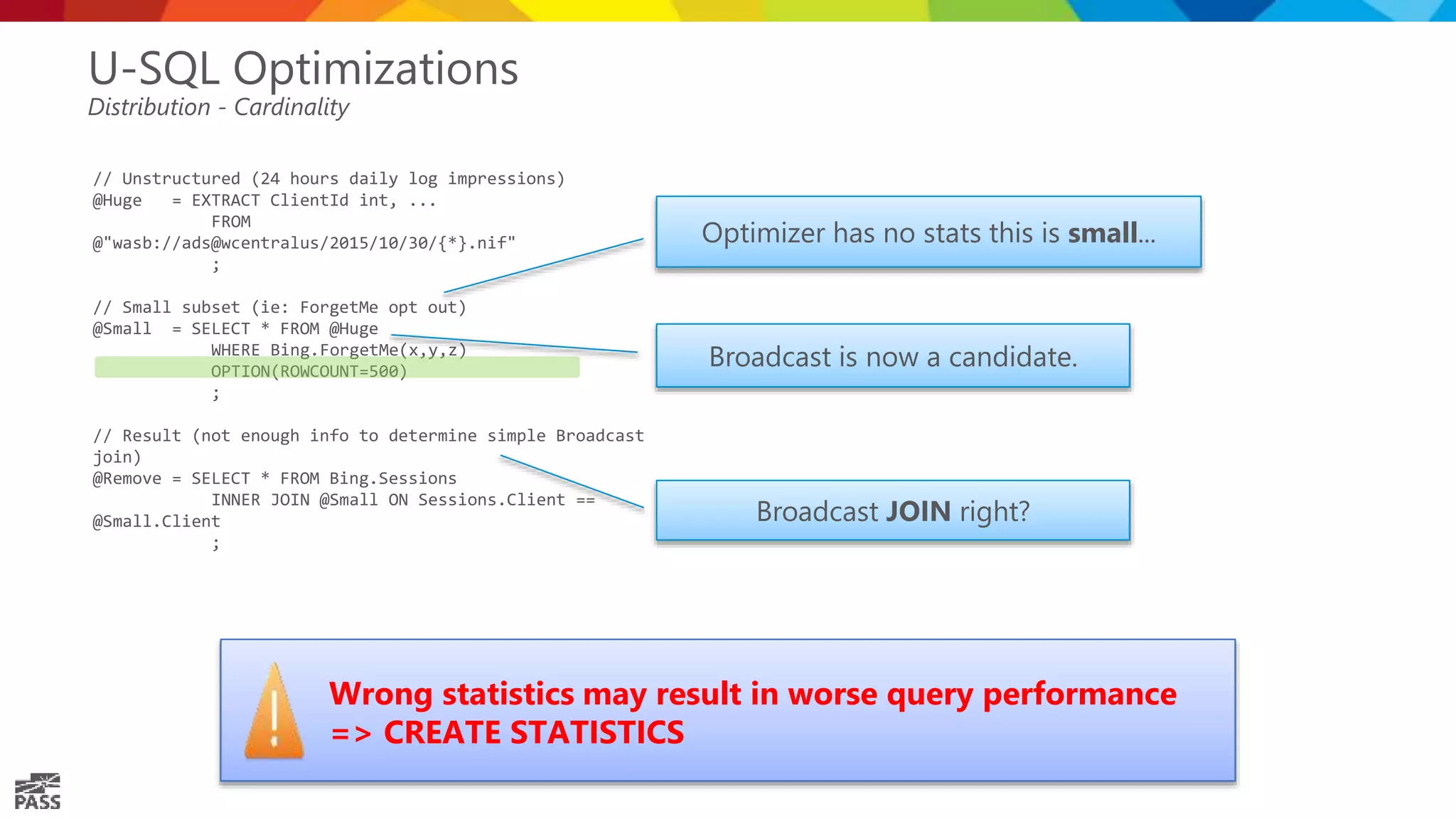 U-SQL Optimizations
Distribution - Cardinality

// Unstructured (24 hours daily log impressions)
@Huge    = EXTRACT ClientId int, ...
            FROM
@"wasb://ads@wcentralus/2015/10/30/{*}.nif"
            ;

// Small subset (ie: ForgetMe opt out)
@Small   = SELECT * FROM @Huge
            WHERE Bing.ForgetMe(x,y,z)
            OPTION(ROWCOUNT=500)
            ;

// Result (not enough info to determine simple Broadcast join)
@Remove = SELECT * FROM Bing.Sessions
            INNER JOIN @Small ON Sessions.Client ==
@Small.Client
            ;

Optimizer has no stats this is small...

Broadcast is now a candidate.

Broadcast JOIN right?

Wrong statistics may result in worse query performance
=> CREATE STATISTICS

PASS